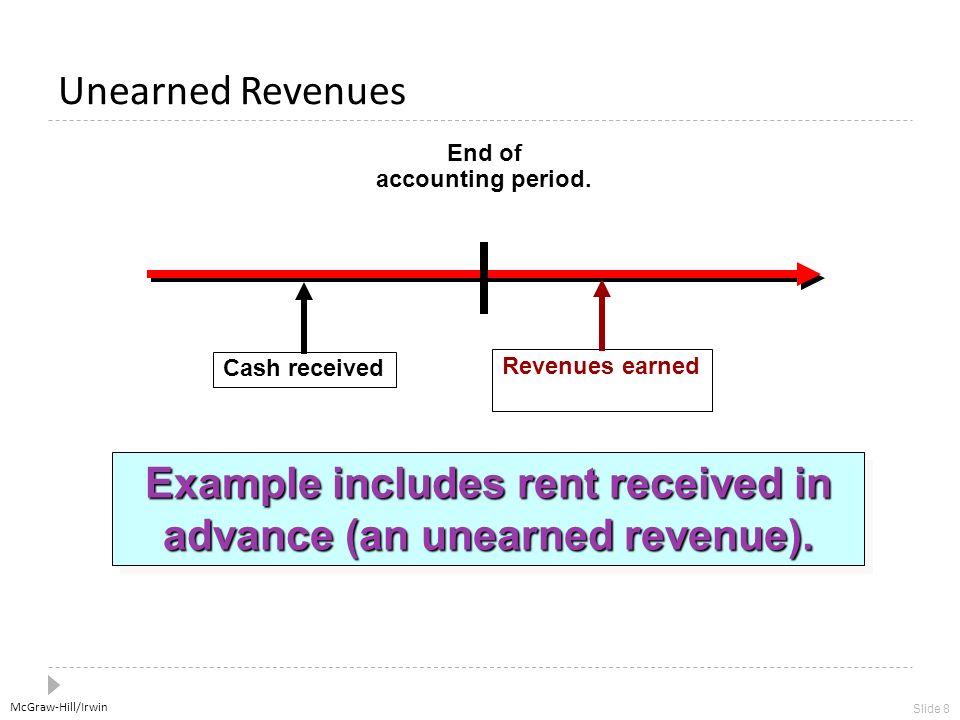 Unearned Revenues

End of
accounting period.

Cash received

Revenues earned

Example includes rent received in advance (an unearned revenue).

McGraw-Hill/Irwin

Slide 8